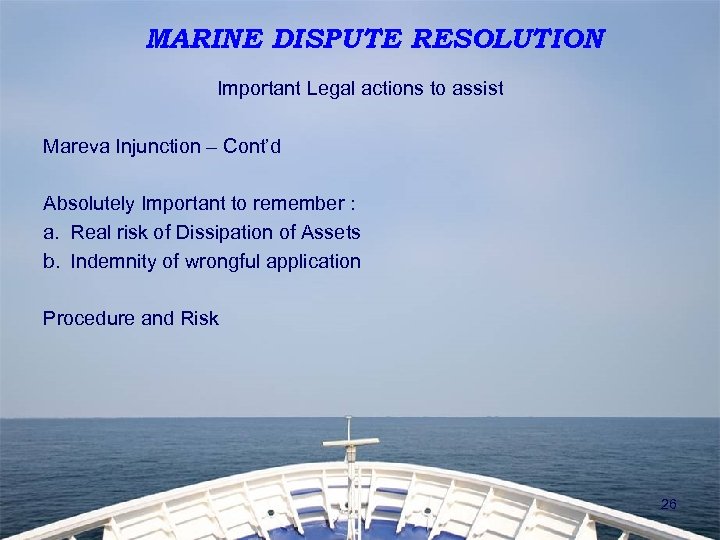 MARINE DISPUTE RESOLUTION

Important Legal actions to assist

Mareva Injunction – Cont'd

Absolutely Important to remember :
a. Real risk of Dissipation of Assets
b. Indemnity of wrongful application

Procedure and Risk

26